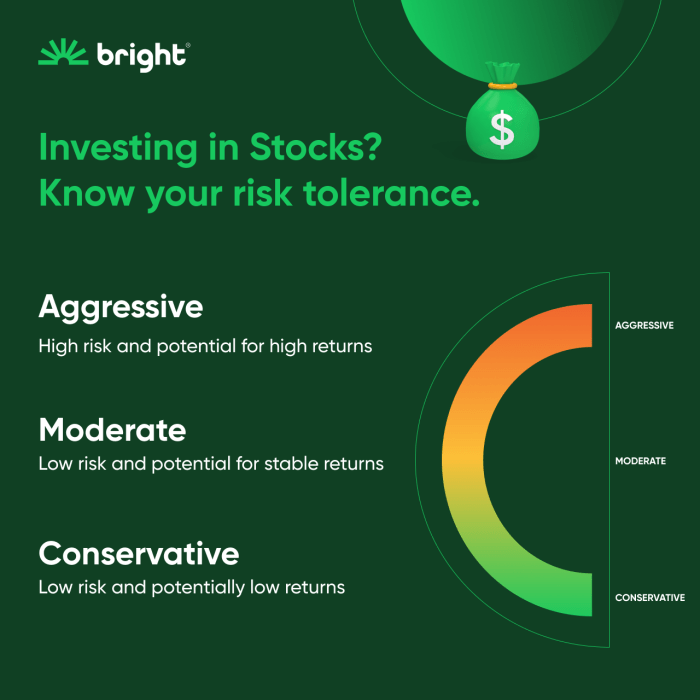 bright®

$

Investing in Stocks? Know your risk tolerance.

Aggressive
High risk and potential for high returns

Moderate
Low risk and potential for stable returns

Conservative
Low risk and potentially low returns

AGGRESSIVE

MODERATE

CONSERVATIVE